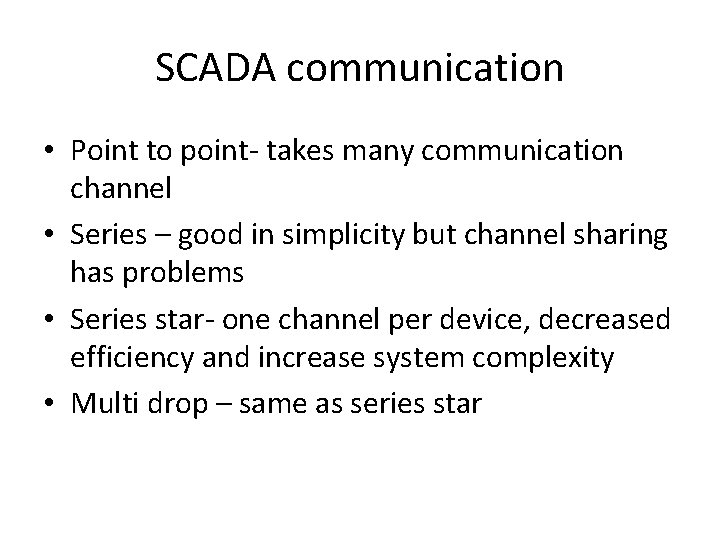 SCADA communication

• Point to point- takes many communication channel
• Series – good in simplicity but channel sharing has problems
• Series star- one channel per device, decreased efficiency and increase system complexity
• Multi drop – same as series star